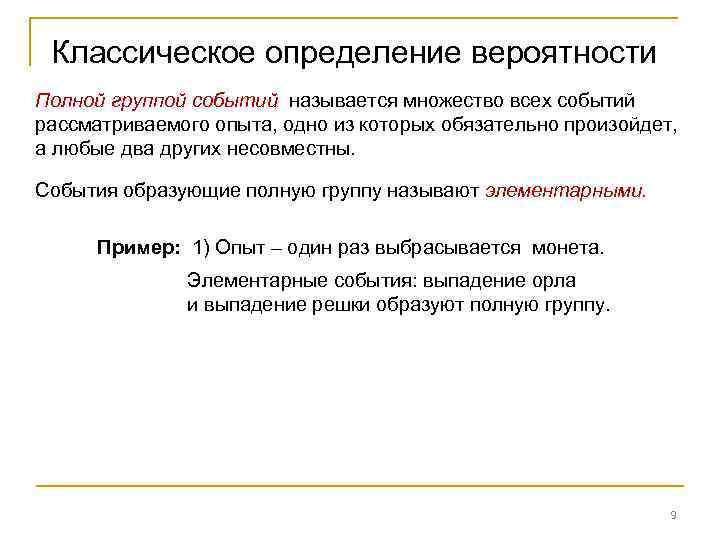 Классическое определение вероятности

Полной группой событий называется множество всех событий рассматриваемого опыта, одно из которых обязательно произойдет, а любые два других несовместны.

События образующие полную группу называют элементарными.

Пример: 1) Опыт – один раз выбрасывается монета.

Элементарные события: выпадение орла и выпадение решки образуют полную группу.

9